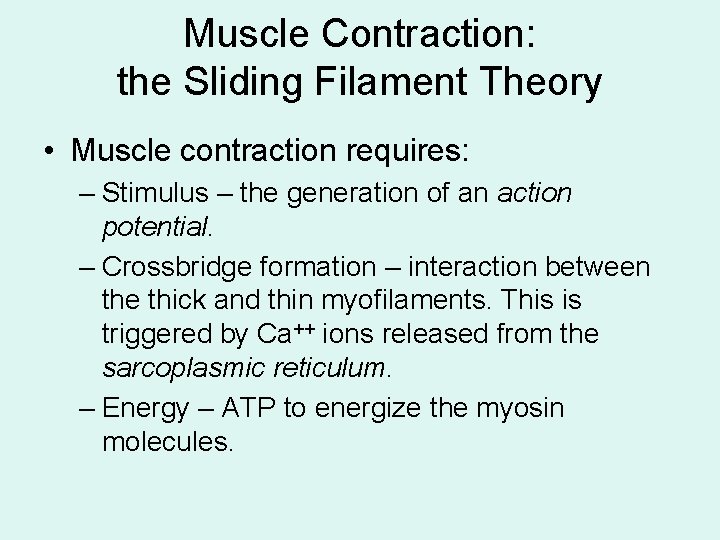 Muscle Contraction:
the Sliding Filament Theory

• Muscle contraction requires:

– Stimulus – the generation of an action potential.

– Crossbridge formation – interaction between the thick and thin myofilaments. This is triggered by $Ca^{++}$ ions released from the sarcoplasmic reticulum.

– Energy – ATP to energize the myosin molecules.